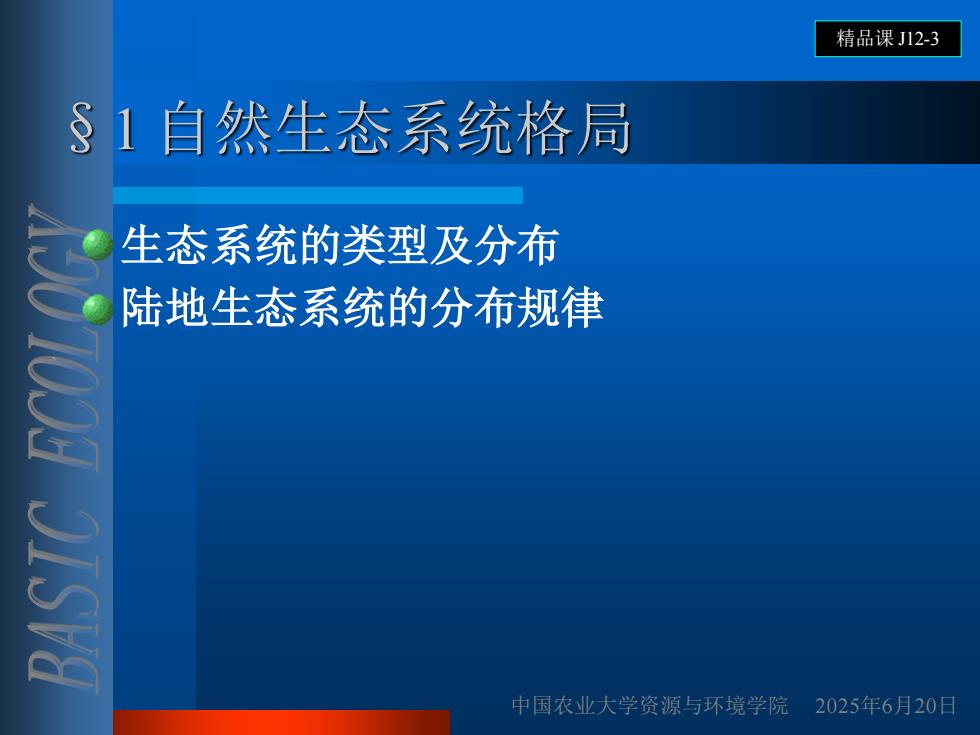 精品课 J12-3

§1 自然生态系统格局

生态系统的类型及分布
陆地生态系统的分布规律

BASIC ECOLOGY

中国农业大学资源与环境学院　2025年6月20日